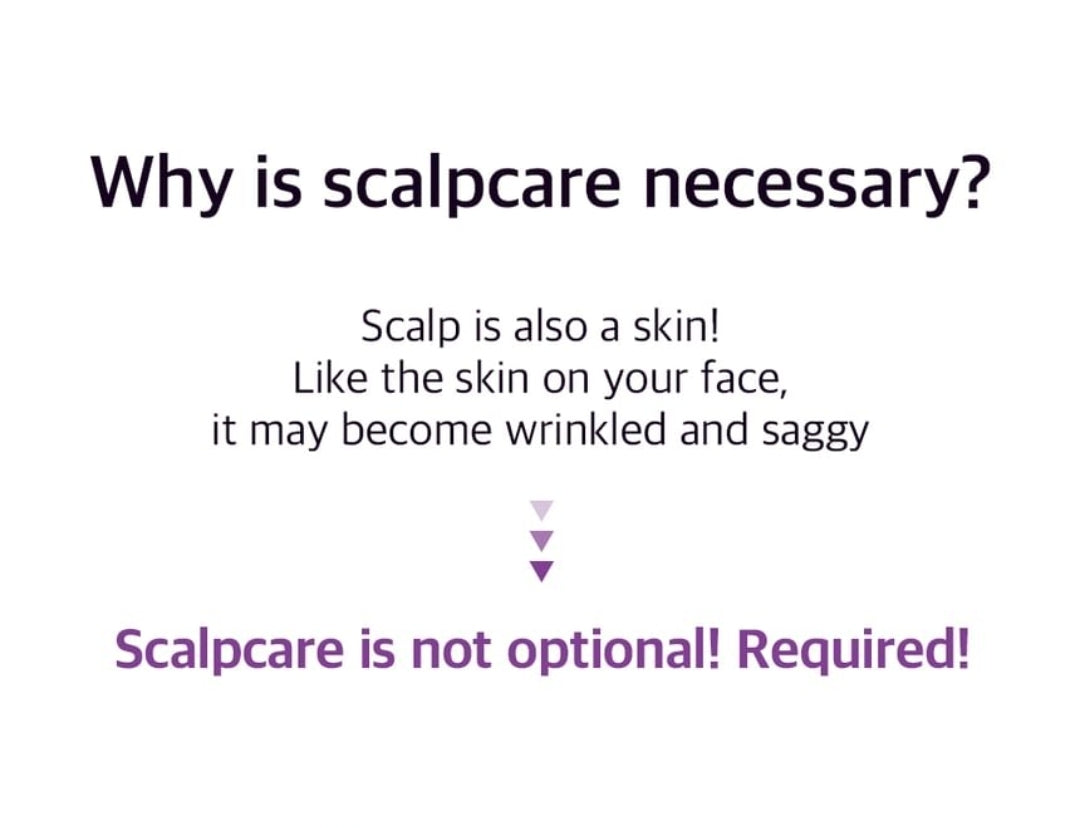 Why is scalpcare necessary?

Scalp is also a skin!
Like the skin on your face,
it may become wrinkled and saggy

Scalpcare is not optional! Required!